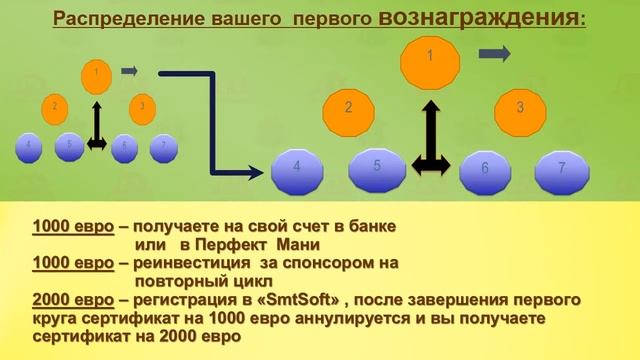 Распределение вашего первого вознаграждения:

1

2

3

4

5

6

7

1

2

3

4

5

6

7

1000 евро – получаете на свой счет в банке или в Перфект Мани
1000 евро – реинвестиция за спонсором на повторный цикл
2000 евро – регистрация в «SmtSoft» , после завершения первого круга сертификат на 1000 евро аннулируется и вы получаете сертификат на 2000 евро